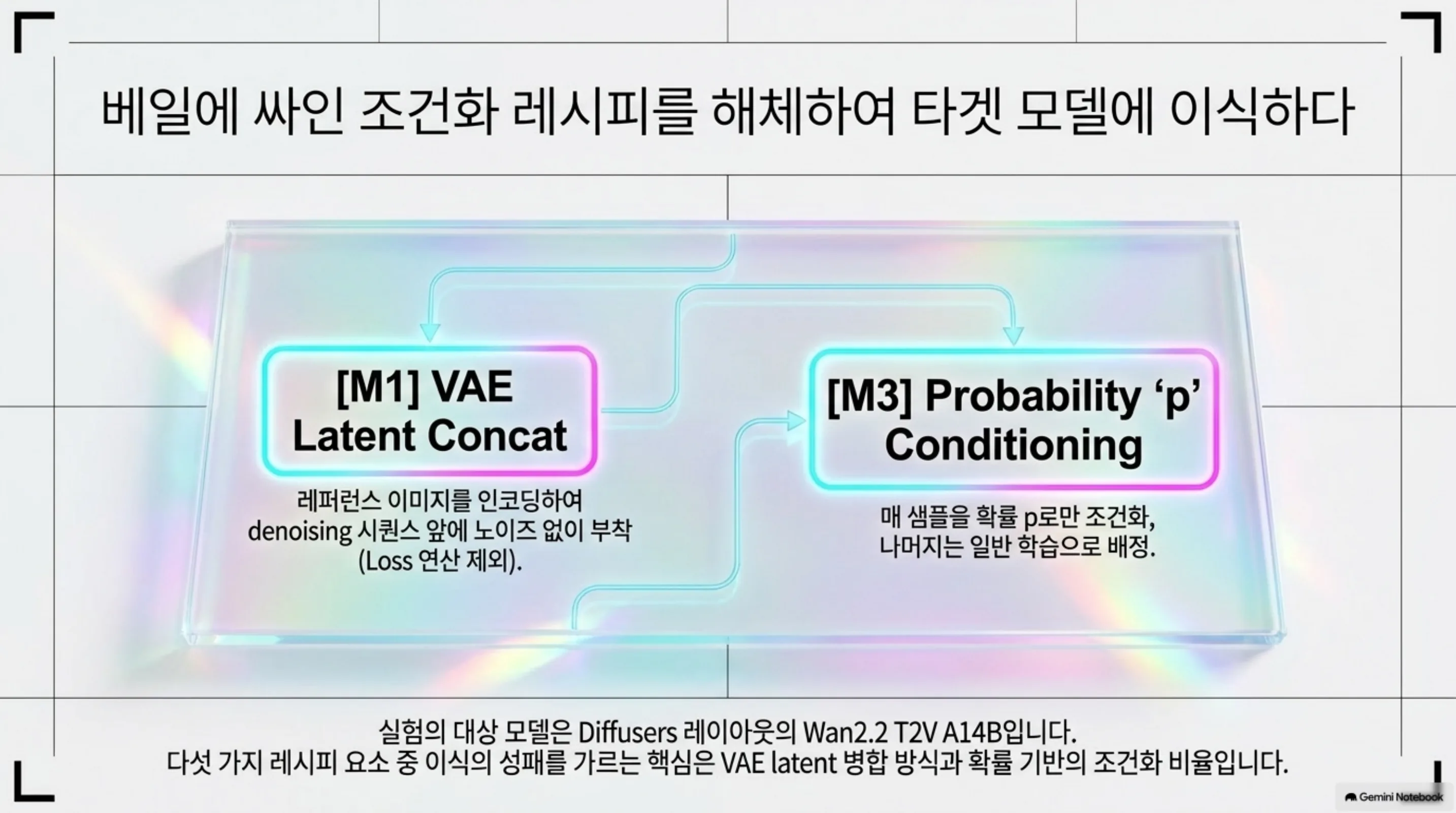 베일에 싸인 조건화 레시피를 해체하여 타겟 모델에 이식하다

[M1] VAE Latent Concat

레퍼런스 이미지를 인코딩하여 denoising 시퀀스 앞에 노이즈 없이 부착 (Loss 연산 제외).

[M3] Probability ‘p’ Conditioning

매 샘플을 확률 p로만 조건화, 나머지는 일반 학습으로 배정.

실험의 대상 모델은 Diffusers 레이아웃의 Wan2.2 T2V A14B입니다.
다섯 가지 레시피 요소 중 이식의 성패를 가르는 핵심은 VAE latent 병합 방식과 확률 기반의 조건화 비율입니다.

Gemini Notebook